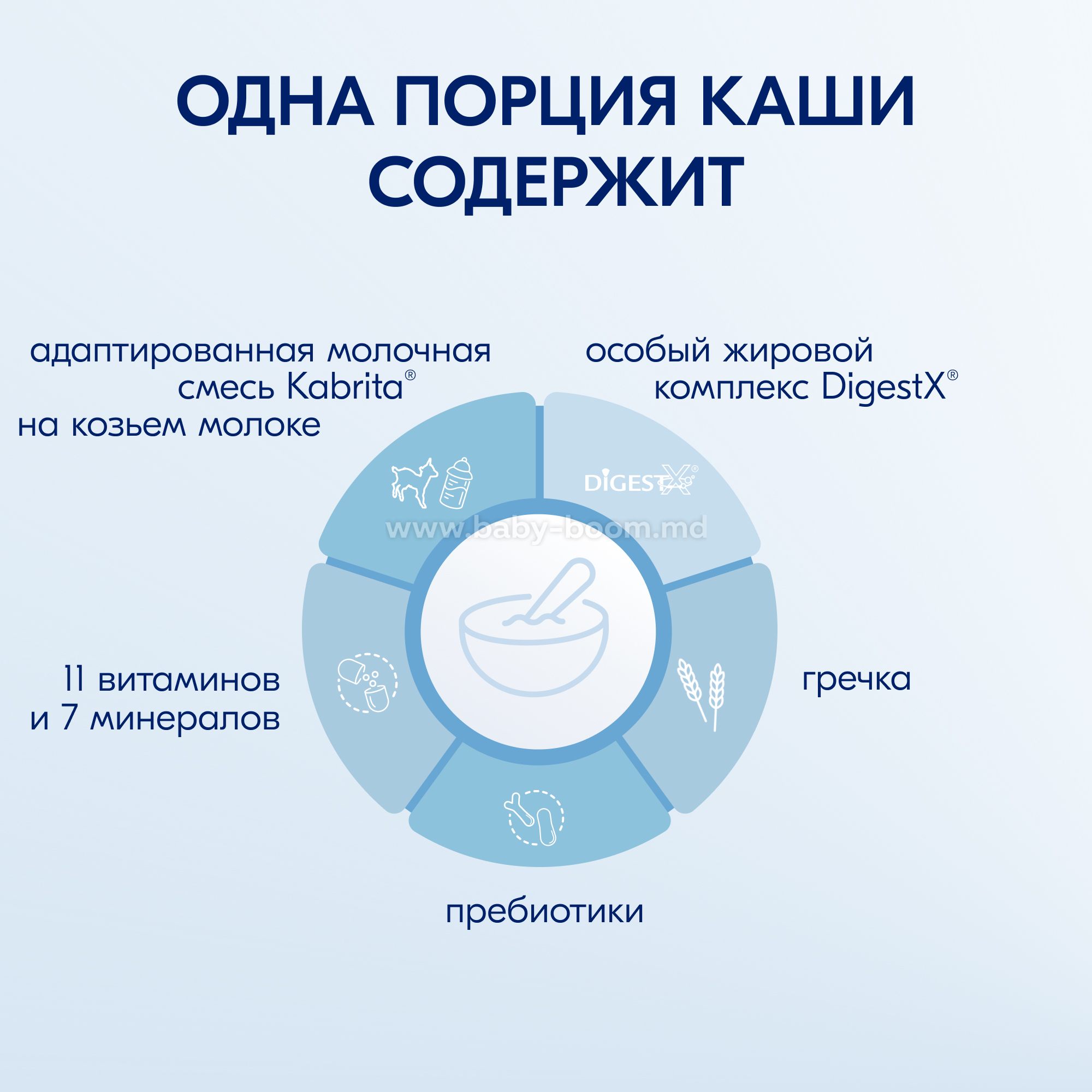 ОДНА ПОРЦИЯ КАШИ СОДЕРЖИТ

адаптированная молочная смесь Kabrita® на козьем молоке

особый жировой комплекс DigestX®

DIGESTX®

www.baby-boom.md

11 витаминов и 7 минералов

гречка

пребиотики